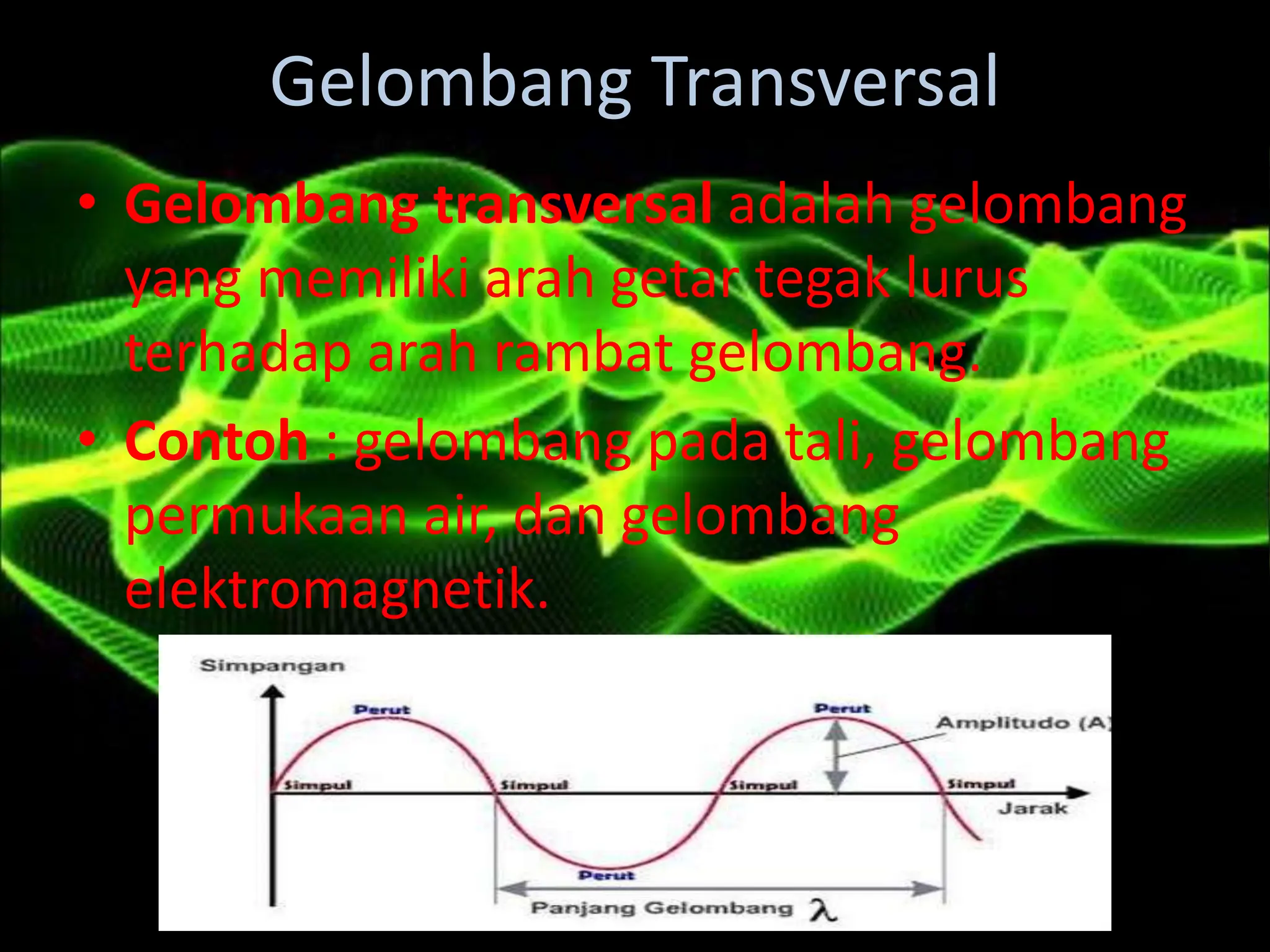 Gelombang Transversal

• Gelombang transversal adalah gelombang yang memiliki arah getar tegak lurus terhadap arah rambat gelombang.

• Contoh : gelombang pada tali, gelombang permukaan air, dan gelombang elektromagnetik.

Simpangan

Perut

Perut

Amplitudo (A)

Simpul

Simpul

Simpul

Simpul

Jarak

Perut

Panjang Gelombang $\lambda$